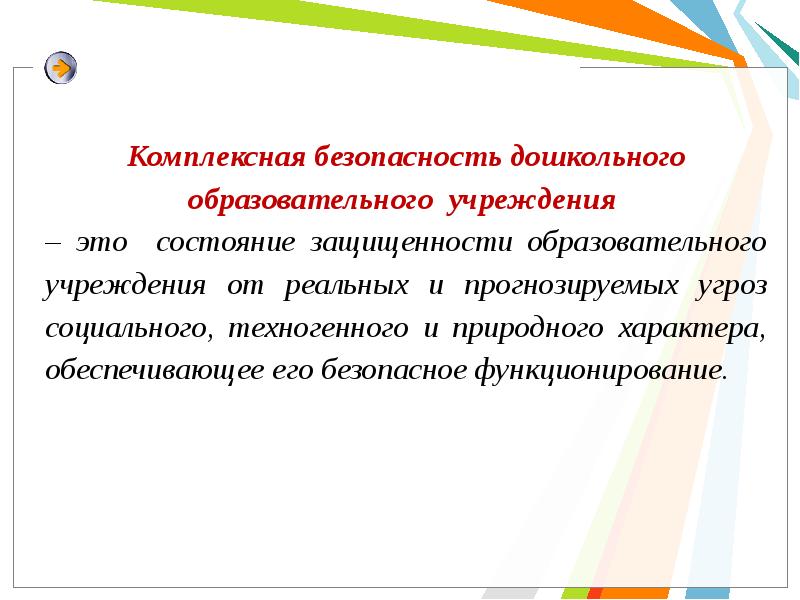 Комплексная безопасность дошкольного образовательного учреждения

– это состояние защищенности образовательного учреждения от реальных и прогнозируемых угроз социального, техногенного и природного характера, обеспечивающее его безопасное функционирование.